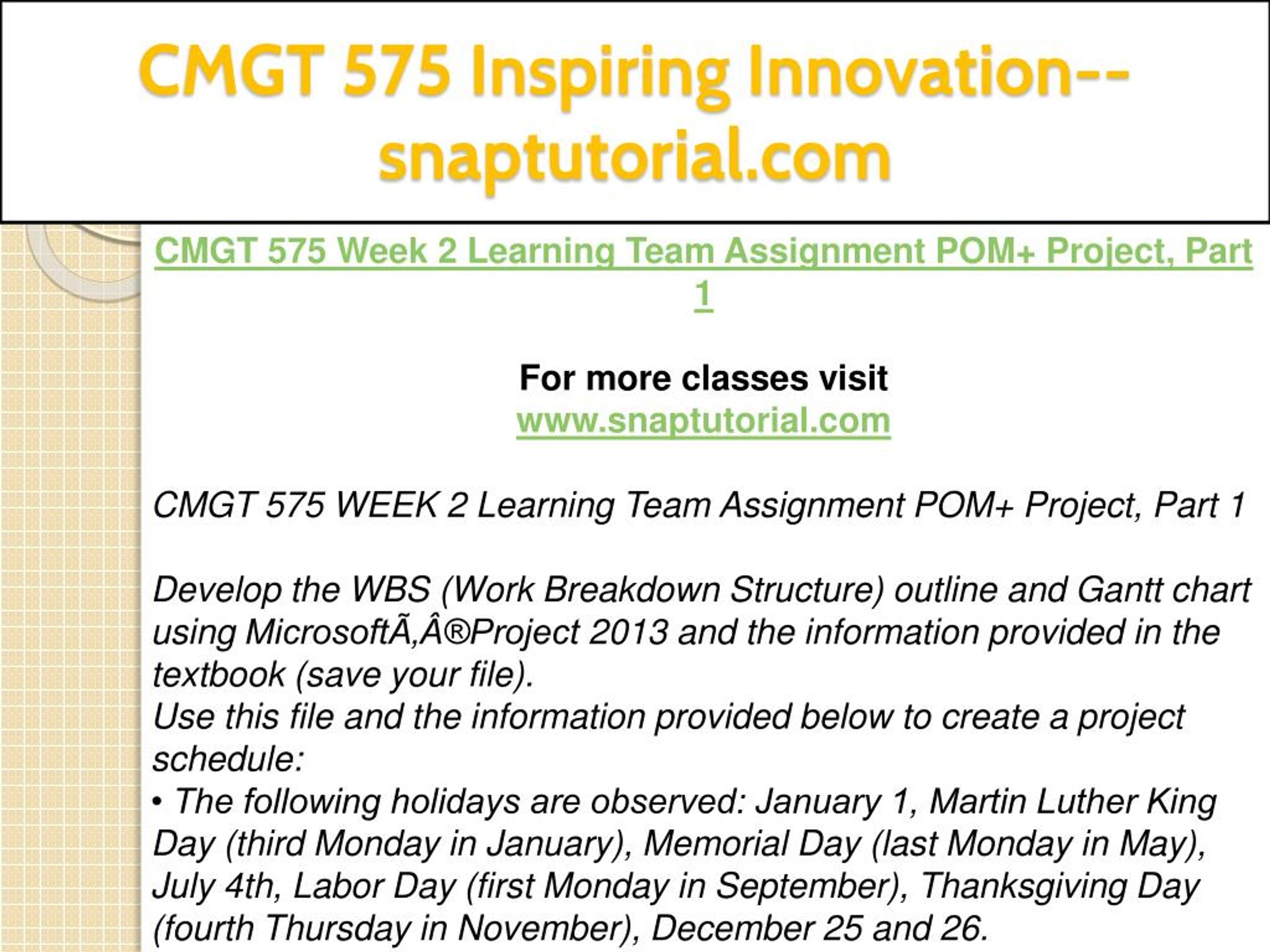 CMGT 575 Inspiring Innovation--snaptutorial.com

CMGT 575 Week 2 Learning Team Assignment POM+ Project, Part 1

For more classes visit
www.snaptutorial.com

CMGT 575 WEEK 2 Learning Team Assignment POM+ Project, Part 1

Develop the WBS (Work Breakdown Structure) outline and Gantt chart using MicrosoftÃ‚Â®Project 2013 and the information provided in the textbook (save your file).
Use this file and the information provided below to create a project schedule:
• The following holidays are observed: January 1, Martin Luther King Day (third Monday in January), Memorial Day (last Monday in May), July 4th, Labor Day (first Monday in September), Thanksgiving Day (fourth Thursday in November), December 25 and 26.